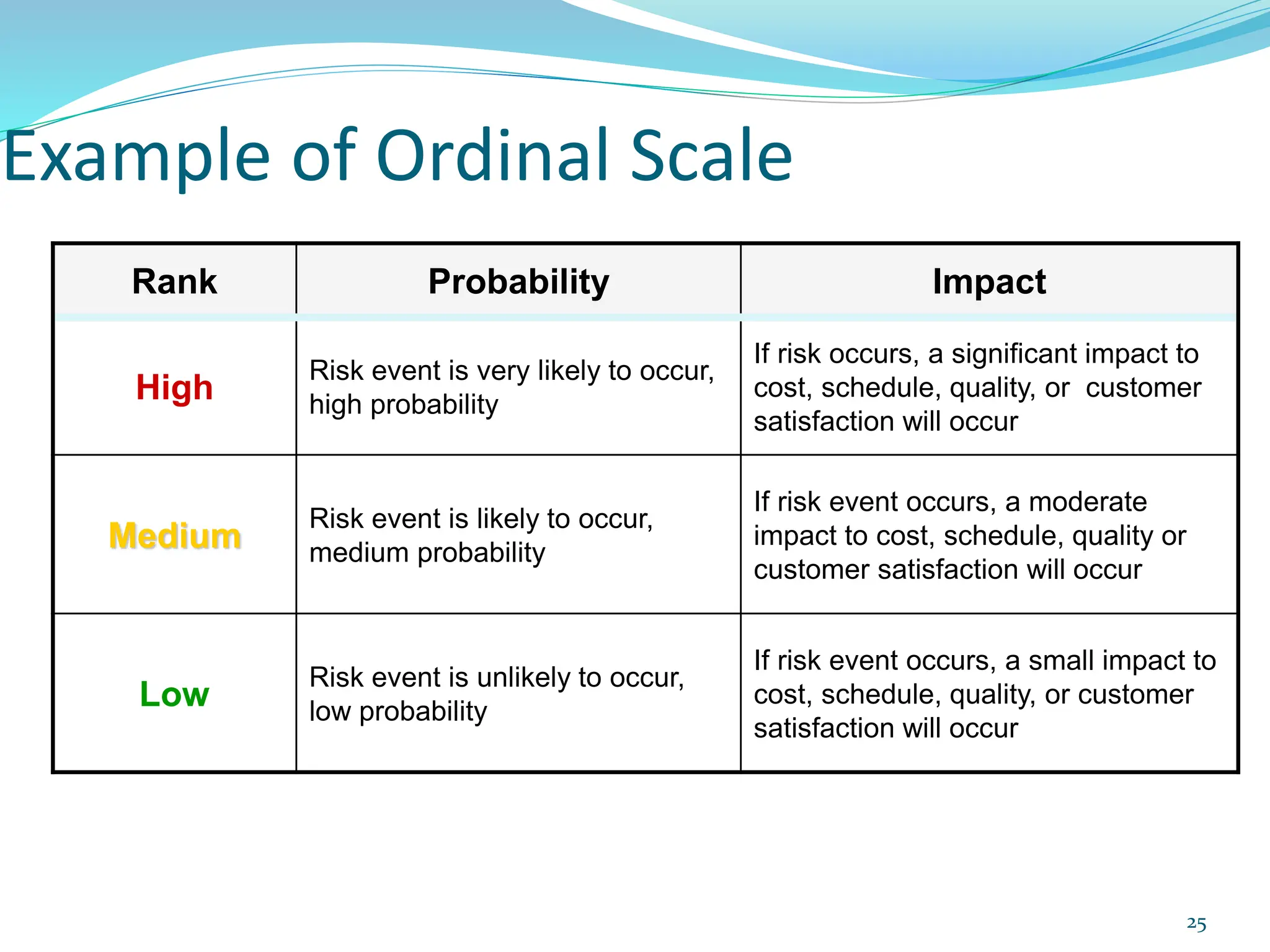 Example of Ordinal Scale

| Rank | Probability | Impact |
|---|---|---|
| High | Risk event is very likely to occur, high probability | If risk occurs, a significant impact to cost, schedule, quality, or customer satisfaction will occur |
| Medium | Risk event is likely to occur, medium probability | If risk event occurs, a moderate impact to cost, schedule, quality or customer satisfaction will occur |
| Low | Risk event is unlikely to occur, low probability | If risk event occurs, a small impact to cost, schedule, quality, or customer satisfaction will occur |

25